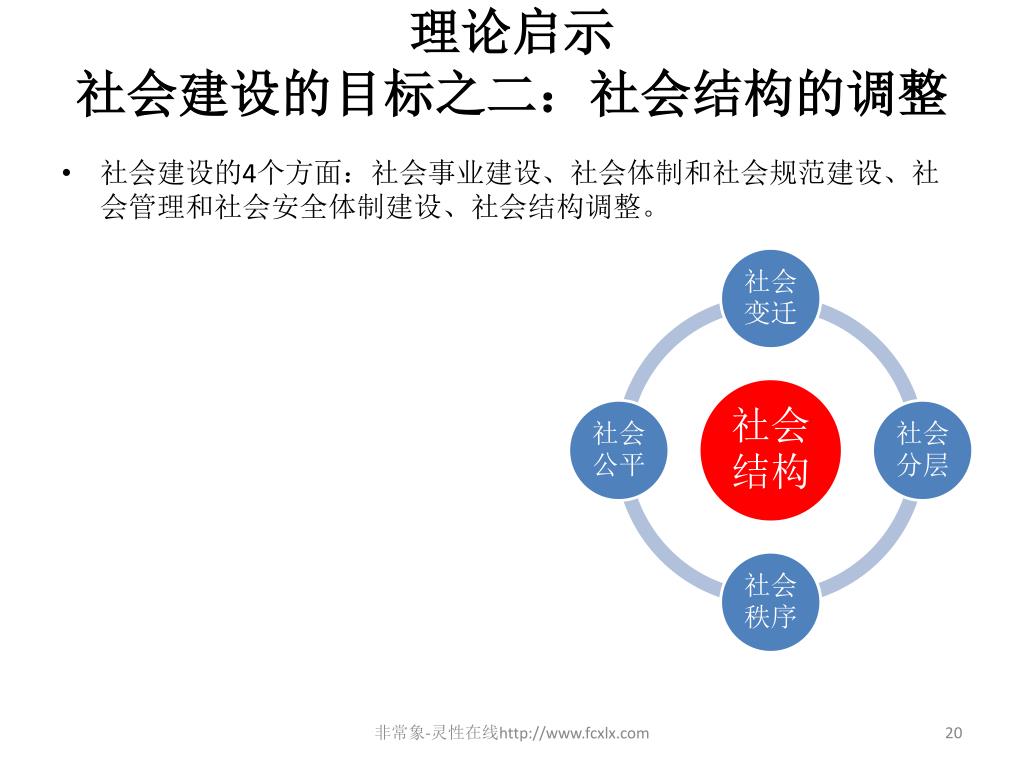 理论启示
社会建设的目标之二：社会结构的调整

• 社会建设的4个方面：社会事业建设、社会体制和社会规范建设、社会管理和社会安全体制建设、社会结构调整。

社会变迁

社会公平

社会结构

社会分层

社会秩序

非常象-灵性在线http://www.fcxlx.com

20